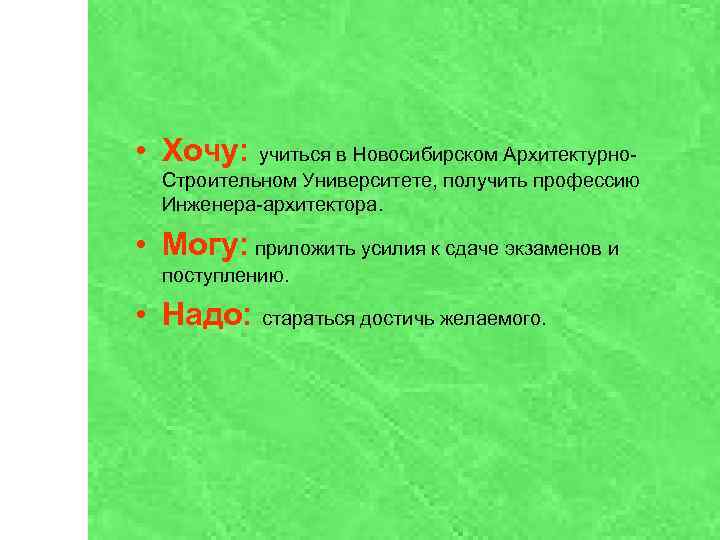 • Хочу: учиться в Новосибирском Архитектурно-Строительном Университете, получить профессию Инженера-архитектора.

• Могу: приложить усилия к сдаче экзаменов и поступлению.

• Надо: стараться достичь желаемого.